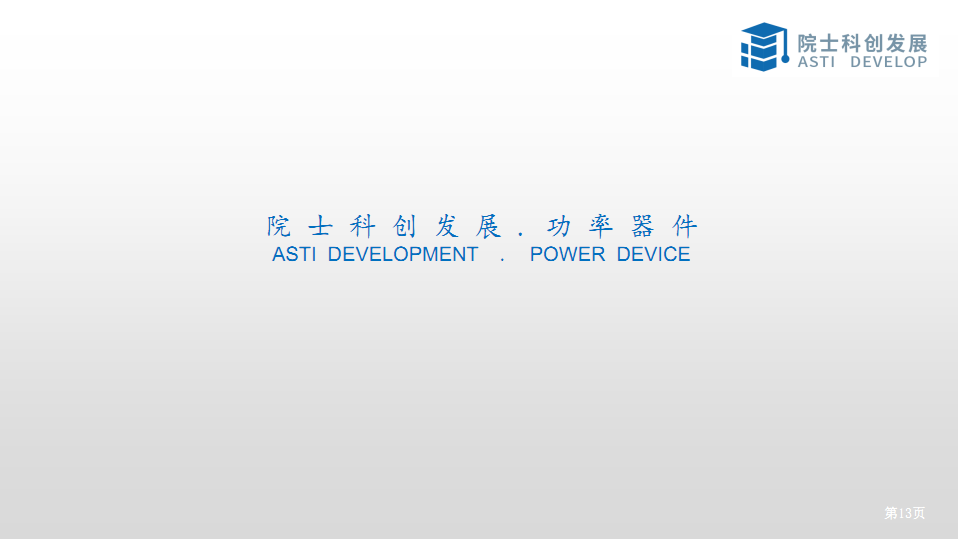 院士科创发展
ASTI DEVELOP

院士科创发展．功率器件
ASTI DEVELOPMENT . POWER DEVICE

第13页